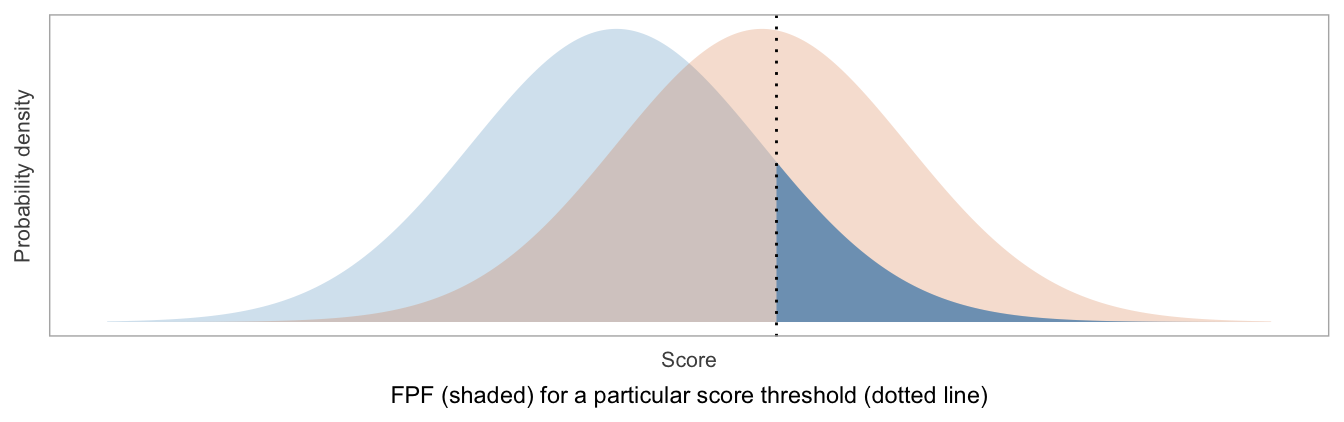 Probability density

Score

FPF (shaded) for a particular score threshold (dotted line)